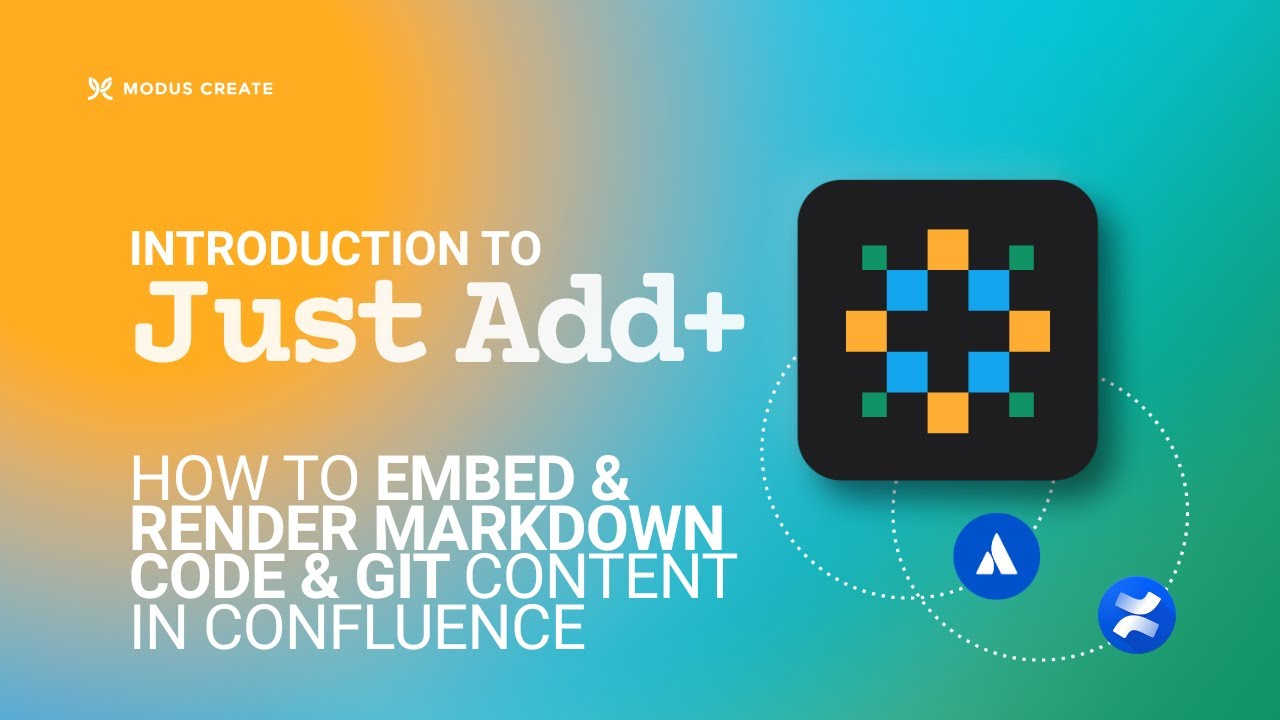 MODUS CREATE

INTRODUCTION TO
Just Add+

HOW TO EMBED & RENDER MARKDOWN CODE & GIT CONTENT IN CONFLUENCE